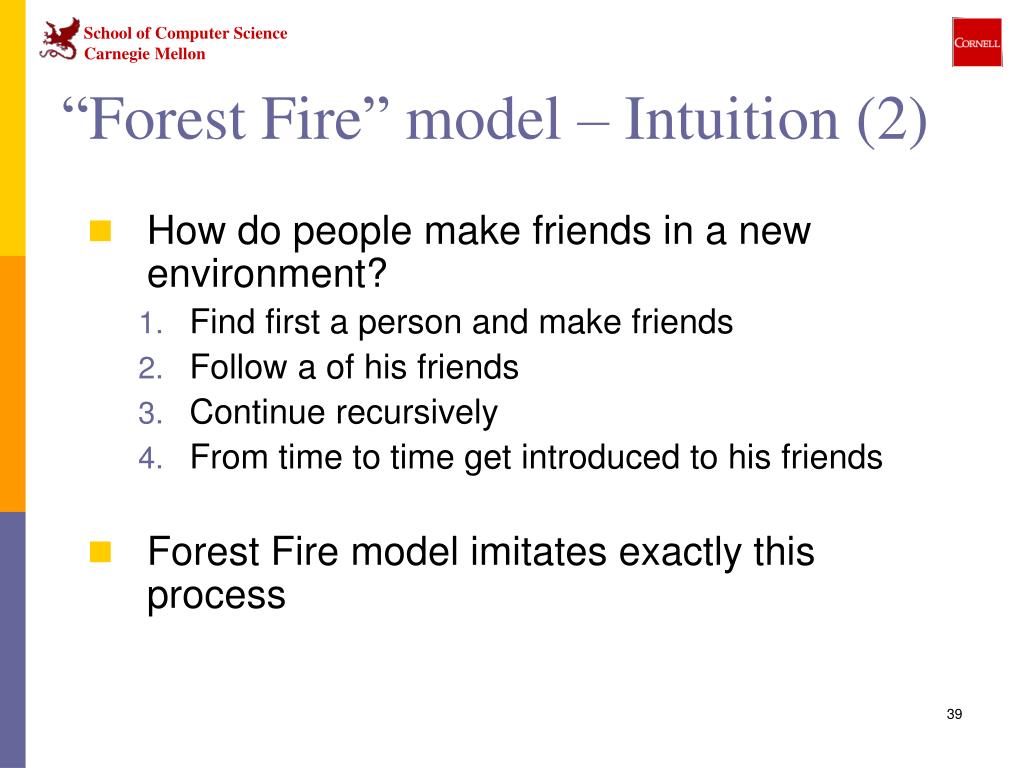 School of Computer Science
Carnegie Mellon

CORNELL

“Forest Fire” model – Intuition (2)

How do people make friends in a new environment?

1. Find first a person and make friends
2. Follow a of his friends
3. Continue recursively
4. From time to time get introduced to his friends

Forest Fire model imitates exactly this process

39